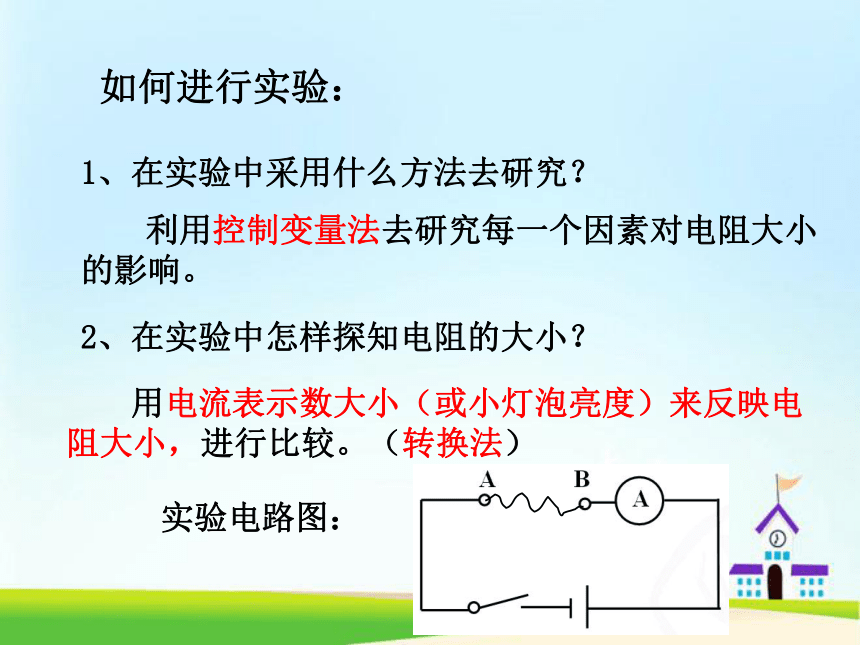 如何进行实验：

1、在实验中采用什么方法去研究？

利用控制变量法去研究每一个因素对电阻大小的影响。

2、在实验中怎样探知电阻的大小？

用电流表示数大小（或小灯泡亮度）来反映电阻大小，进行比较。（转换法）

实验电路图：

A

B

A